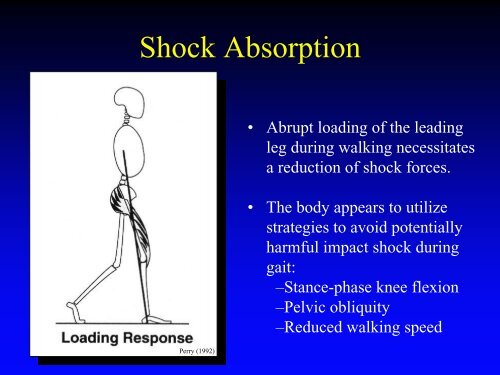 Shock Absorption

Loading Response

Perry (1992)

• Abrupt loading of the leading leg during walking necessitates a reduction of shock forces.

• The body appears to utilize strategies to avoid potentially harmful impact shock during gait:
–Stance-phase knee flexion
–Pelvic obliquity
–Reduced walking speed